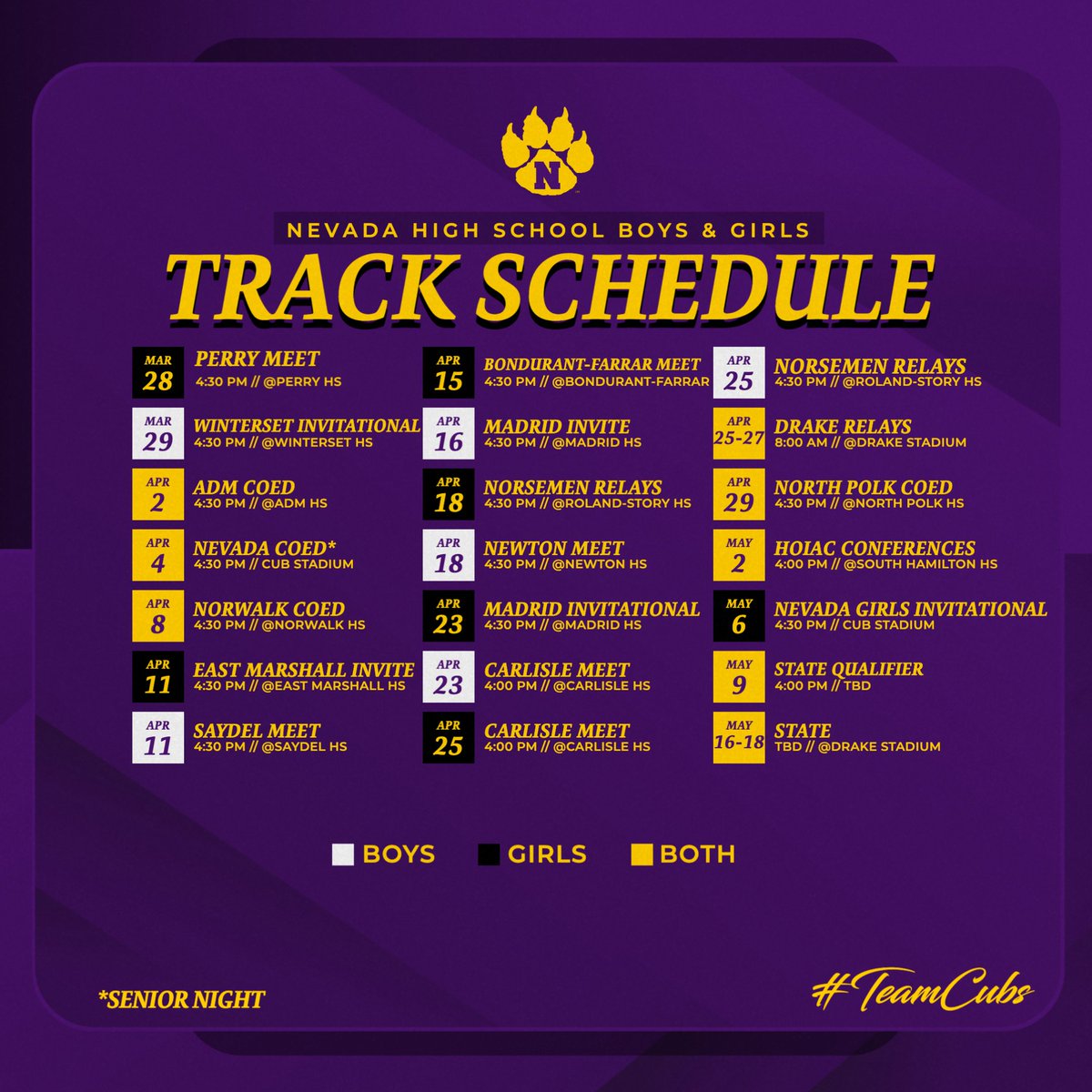 N

NEVADA HIGH SCHOOL BOYS & GIRLS
TRACK SCHEDULE

MAR 28 PERRY MEET
4:30 PM // @PERRY HS

MAR 29 WINTERSET INVITATIONAL
4:30 PM // @WINTERSET HS

APR 2 ADM COED
4:30 PM // @ADM HS

APR 4 NEVADA COED*
4:30 PM // CUB STADIUM

APR 8 NORWALK COED
4:30 PM // @NORWALK HS

APR 11 EAST MARSHALL INVITE
4:30 PM // @EAST MARSHALL HS

APR 11 SAYDEL MEET
4:30 PM // @SAYDEL HS

APR 15 BONDURANT-FARRAR MEET
4:30 PM // @BONDURANT-FARRAR

APR 16 MADRID INVITE
4:30 PM // @MADRID HS

APR 18 NORSEMEN RELAYS
4:30 PM // @ROLAND-STORY HS

APR 18 NEWTON MEET
4:30 PM // @NEWTON HS

APR 23 MADRID INVITATIONAL
4:30 PM // @MADRID HS

APR 23 CARLISLE MEET
4:00 PM // @CARLISLE HS

APR 25 CARLISLE MEET
4:00 PM // @CARLISLE HS

APR 25 NORSEMEN RELAYS
4:30 PM // @ROLAND-STORY HS

APR 25-27 DRAKE RELAYS
8:00 AM // @DRAKE STADIUM

APR 29 NORTH POLK COED
4:30 PM // @NORTH POLK HS

MAY 2 HOIAC CONFERENCES
4:00 PM // @SOUTH HAMILTON HS

MAY 6 NEVADA GIRLS INVITATIONAL
4:30 PM // CUB STADIUM

MAY 9 STATE QUALIFIER
4:00 PM // TBD

MAY 16-18 STATE
TBD // @DRAKE STADIUM

BOYS GIRLS BOTH

*SENIOR NIGHT

#TeamCubs